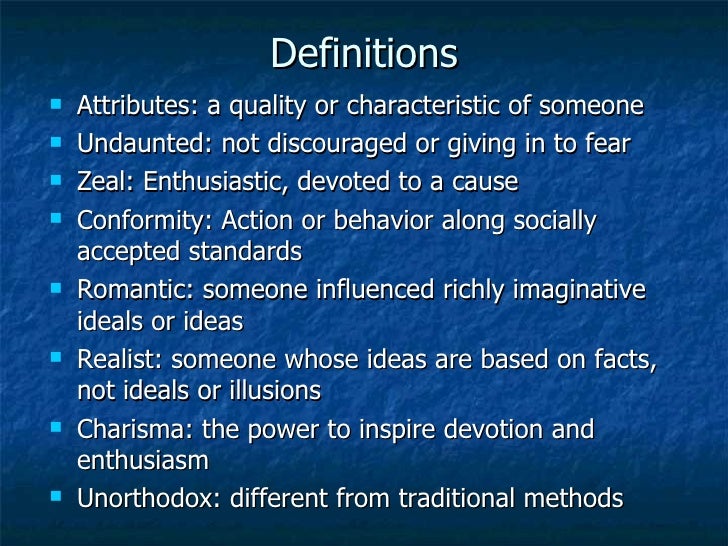 Definitions

- Attributes: a quality or characteristic of someone
- Undaunted: not discouraged or giving in to fear
- Zeal: Enthusiastic, devoted to a cause
- Conformity: Action or behavior along socially accepted standards
- Romantic: someone influenced richly imaginative ideals or ideas
- Realist: someone whose ideas are based on facts, not ideals or illusions
- Charisma: the power to inspire devotion and enthusiasm
- Unorthodox: different from traditional methods